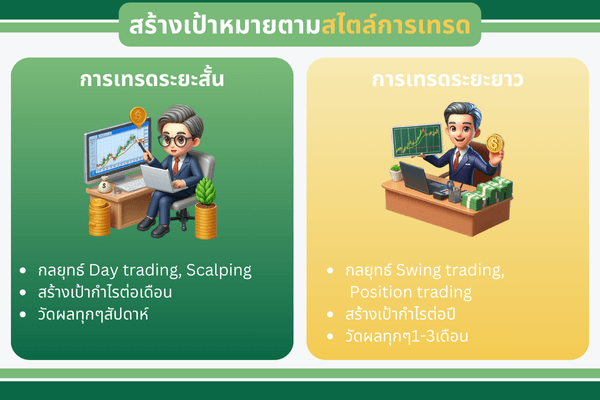 สร้างเป้าหมายตามสไตล์การเทรด

การเทรดระยะสั้น

- กลยุทธ์ Day trading, Scalping
- สร้างเป้ากำไรต่อเดือน
- วัดผลทุกๆสัปดาห์

การเทรดระยะยาว

- กลยุทธ์ Swing trading, Position trading
- สร้างเป้ากำไรต่อปี
- วัดผลทุกๆ1-3เดือน